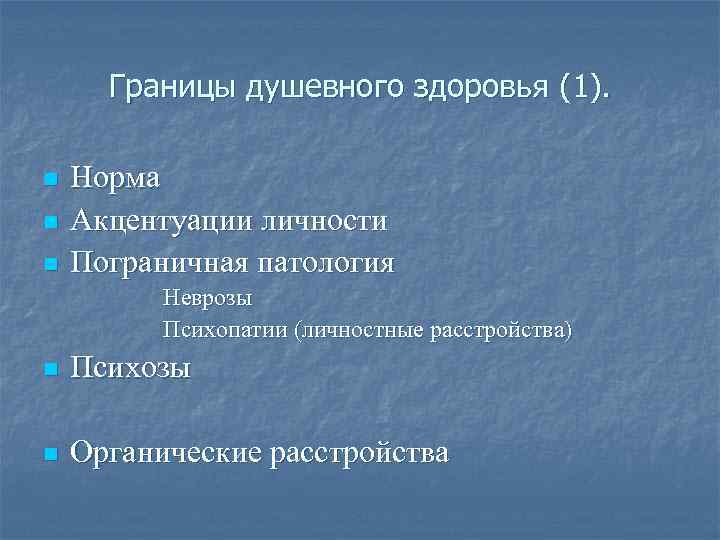 Границы душевного здоровья (1).

- Норма
- Акцентуации личности
- Пограничная патология
  Неврозы
  Психопатии (личностные расстройства)
- Психозы

- Органические расстройства